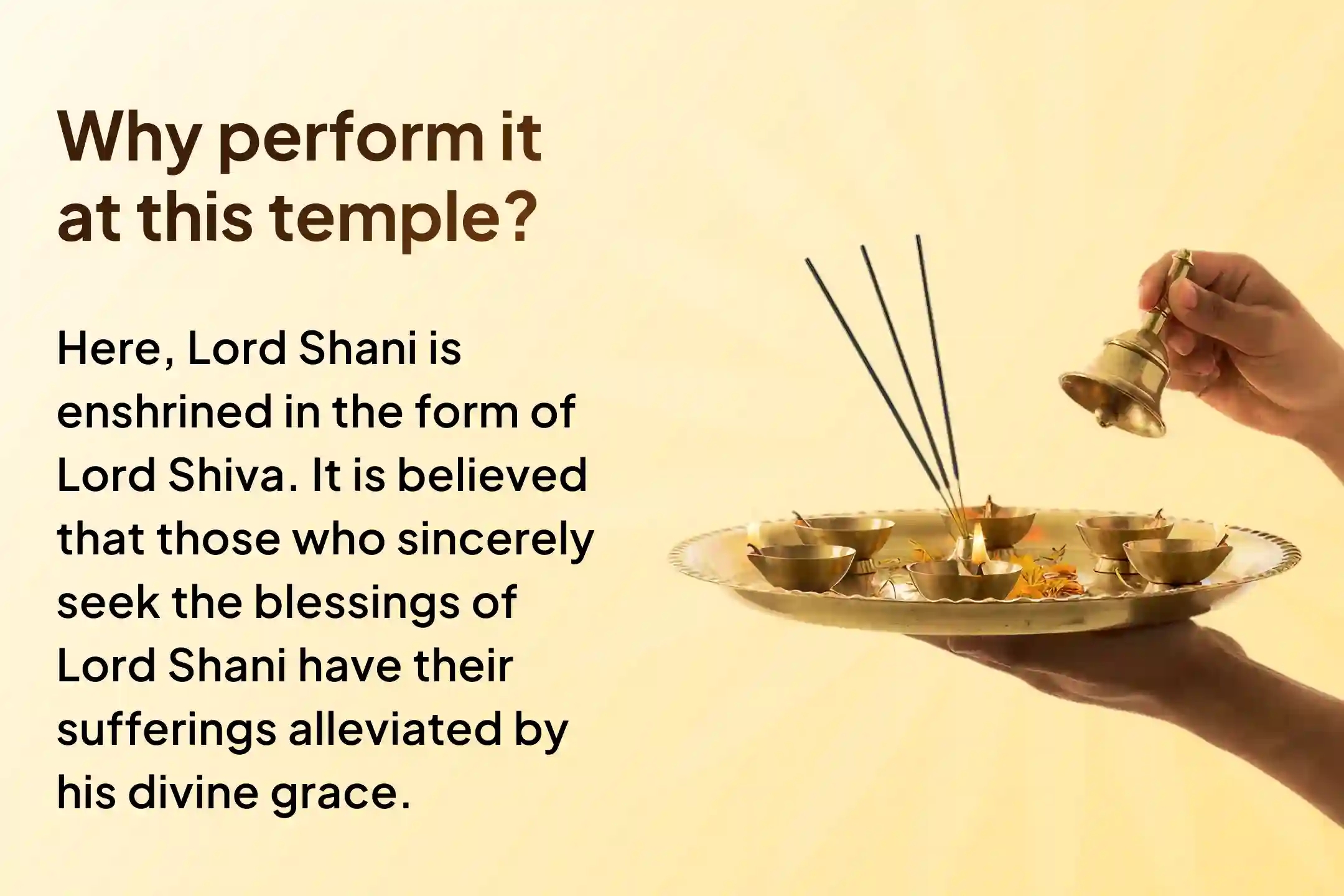 Why perform it at this temple?

Here, Lord Shani is enshrined in the form of Lord Shiva. It is believed that those who sincerely seek the blessings of Lord Shani have their sufferings alleviated by his divine grace.